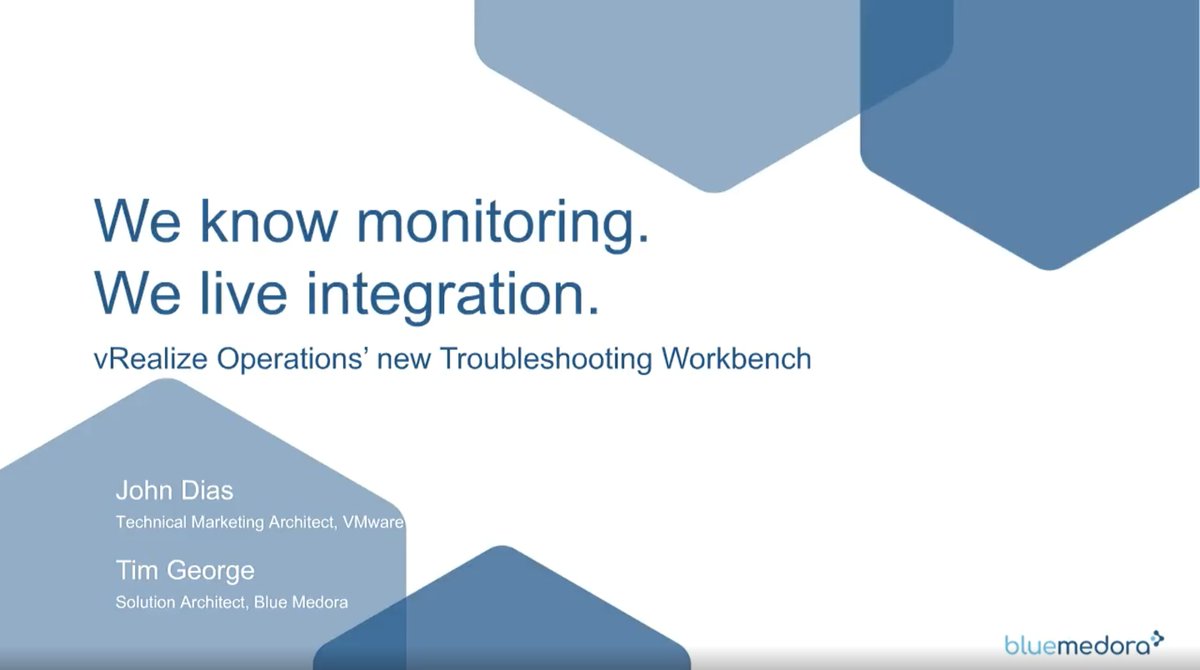 We know monitoring.
We live integration.

vRealize Operations' new Troubleshooting Workbench

John Dias
Technical Marketing Architect, VMware

Tim George
Solution Architect, Blue Medora

bluemedora